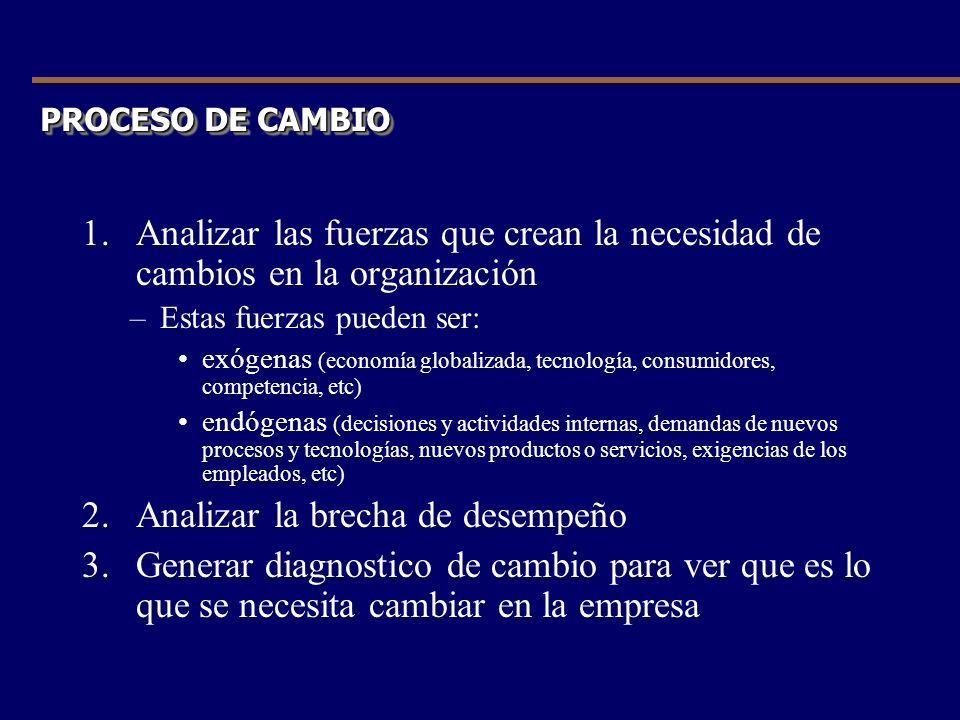 PROCESO DE CAMBIO

1. Analizar las fuerzas que crean la necesidad de cambios en la organización

– Estas fuerzas pueden ser:

• exógenas (economía globalizada, tecnología, consumidores, competencia, etc)

• endógenas (decisiones y actividades internas, demandas de nuevos procesos y tecnologías, nuevos productos o servicios, exigencias de los empleados, etc)

2. Analizar la brecha de desempeño

3. Generar diagnostico de cambio para ver que es lo que se necesita cambiar en la empresa